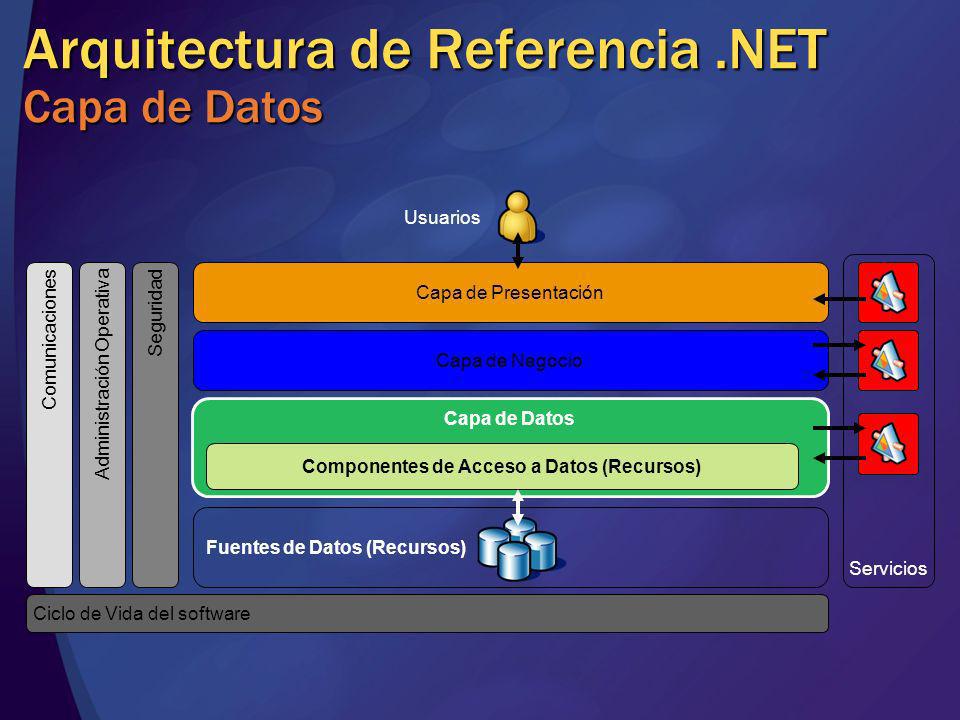 Arquitectura de Referencia .NET
Capa de Datos

Usuarios

Comunicaciones

Administración Operativa

Seguridad

Capa de Presentación

Capa de Negocio

Capa de Datos

Componentes de Acceso a Datos (Recursos)

Fuentes de Datos (Recursos)

Servicios

Ciclo de Vida del software